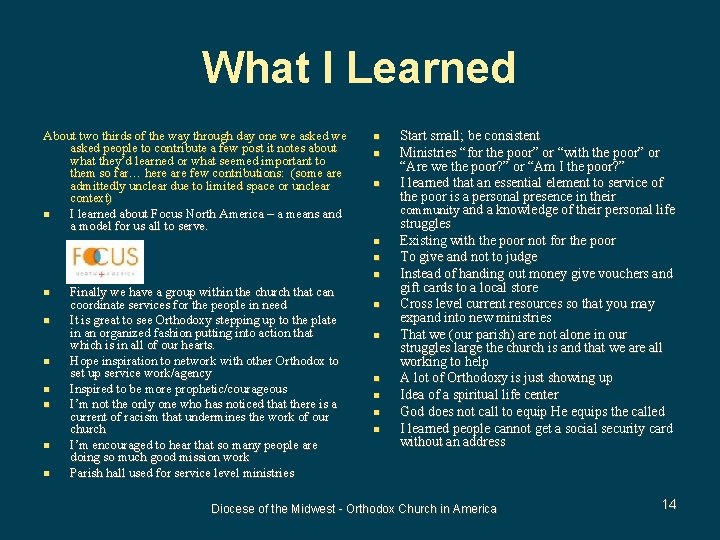 What I Learned

About two thirds of the way through day one we asked we asked people to contribute a few post it notes about what they'd learned or what seemed important to them so far… here are few contributions: (some are admittedly unclear due to limited space or unclear context)

- I learned about Focus North America – a means and a model for us all to serve.

FOCUS NORTH AMERICA

- Finally we have a group within the church that can coordinate services for the people in need
- It is great to see Orthodoxy stepping up to the plate in an organized fashion putting into action that which is in all of our hearts.
- Hope inspiration to network with other Orthodox to set up service work/agency
- Inspired to be more prophetic/courageous
- I'm not the only one who has noticed that there is a current of racism that undermines the work of our church
- I'm encouraged to hear that so many people are doing so much good mission work
- Parish hall used for service level ministries

- Start small; be consistent
- Ministries "for the poor" or "with the poor" or "Are we the poor?" or "Am I the poor?"
- I learned that an essential element to service of the poor is a personal presence in their community and a knowledge of their personal life struggles
- Existing with the poor not for the poor
- To give and not to judge
- Instead of handing out money give vouchers and gift cards to a local store
- Cross level current resources so that you may expand into new ministries
- That we (our parish) are not alone in our struggles large the church is and that we are all working to help
- A lot of Orthodoxy is just showing up
- Idea of a spiritual life center
- God does not call to equip He equips the called
- I learned people cannot get a social security card without an address

Diocese of the Midwest - Orthodox Church in America

14